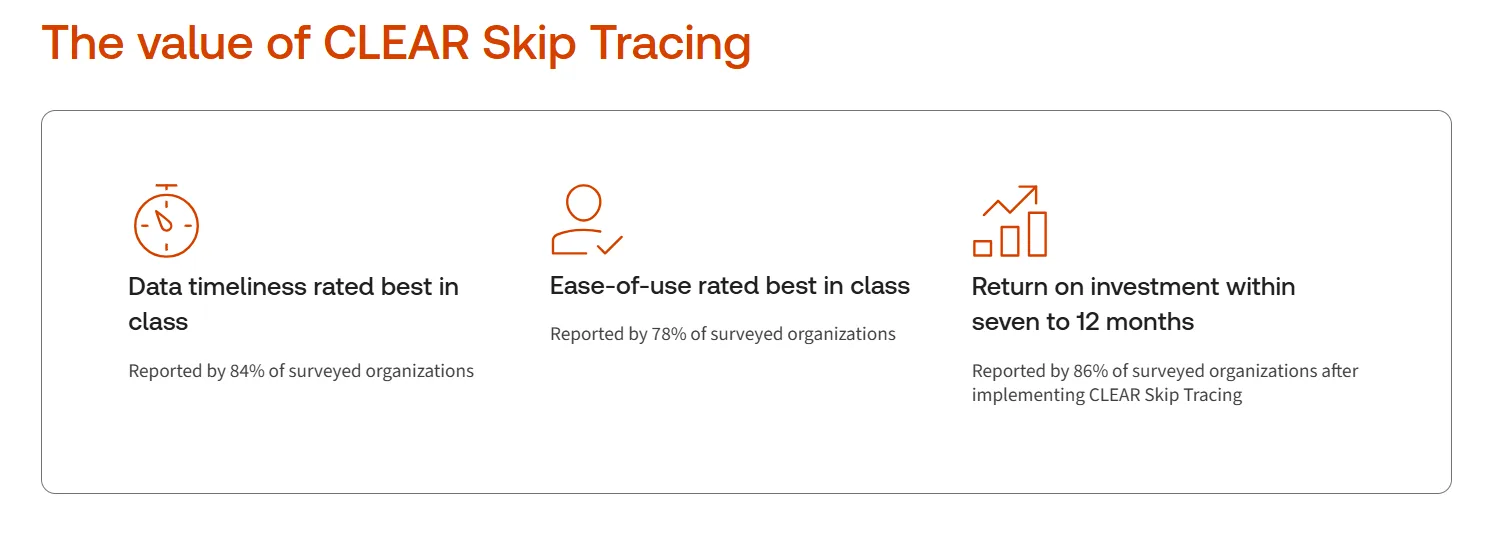 The value of CLEAR Skip Tracing

Data timeliness rated best in class

Reported by 84% of surveyed organizations

Ease-of-use rated best in class

Reported by 78% of surveyed organizations

Return on investment within seven to 12 months

Reported by 86% of surveyed organizations after implementing CLEAR Skip Tracing